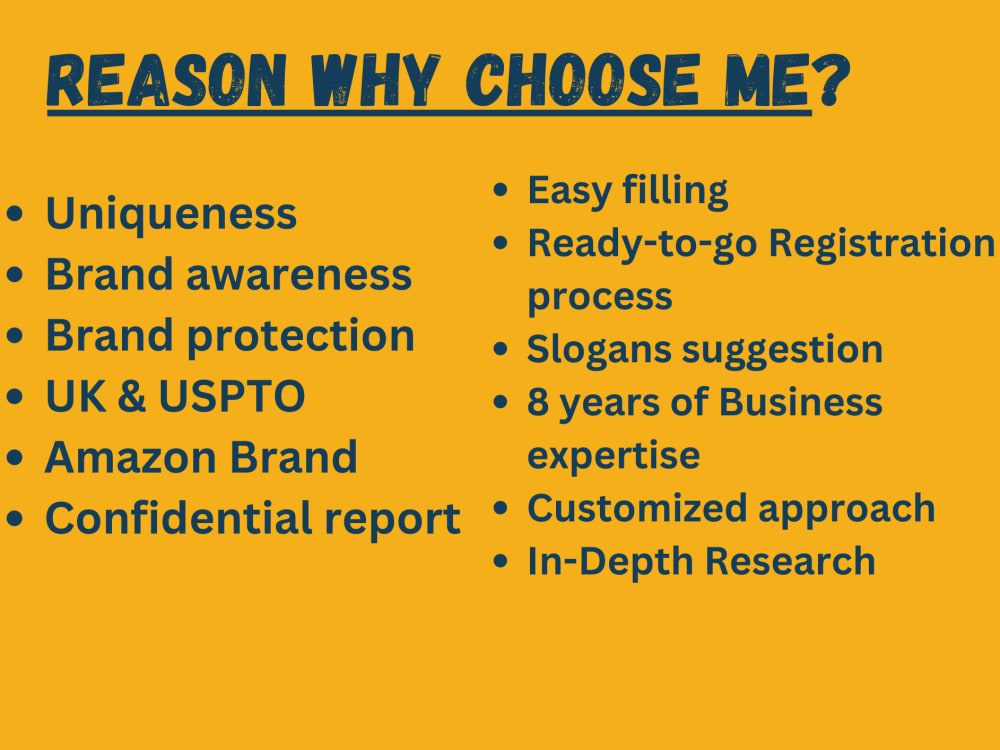 REASON WHY CHOOSE ME?

• Uniqueness
• Brand awareness
• Brand protection
• UK & USPTO
• Amazon Brand
• Confidential report

• Easy filling
• Ready-to-go Registration process
• Slogans suggestion
• 8 years of Business expertise
• Customized approach
• In-Depth Research